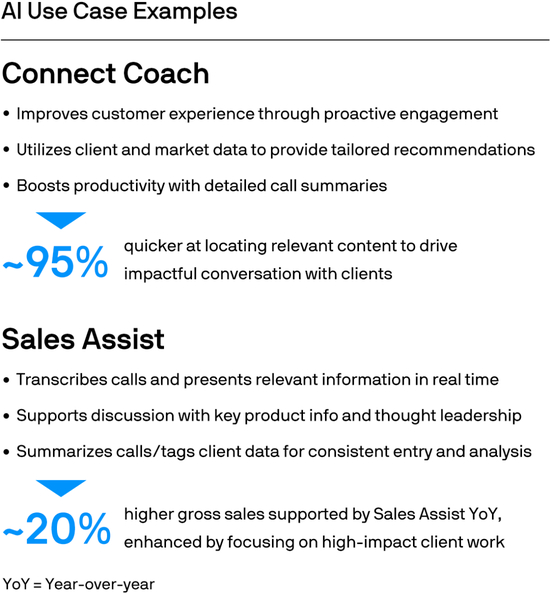 AI Use Case Examples

Connect Coach

• Improves customer experience through proactive engagement

• Utilizes client and market data to provide tailored recommendations

• Boosts productivity with detailed call summaries

~95% quicker at locating relevant content to drive impactful conversation with clients

Sales Assist

• Transcribes calls and presents relevant information in real time

• Supports discussion with key product info and thought leadership

• Summarizes calls/tags client data for consistent entry and analysis

~20% higher gross sales supported by Sales Assist YoY, enhanced by focusing on high-impact client work

YoY = Year-over-year